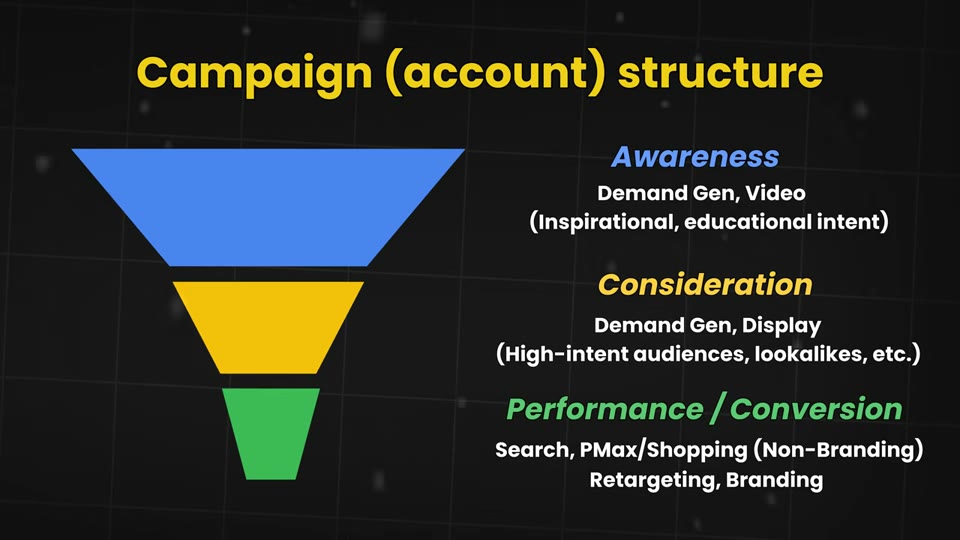 Campaign (account) structure

Awareness
Demand Gen, Video
(Inspirational, educational intent)

Consideration
Demand Gen, Display
(High-intent audiences, lookalikes, etc.)

Performance / Conversion
Search, PMax/Shopping (Non-Branding)
Retargeting, Branding